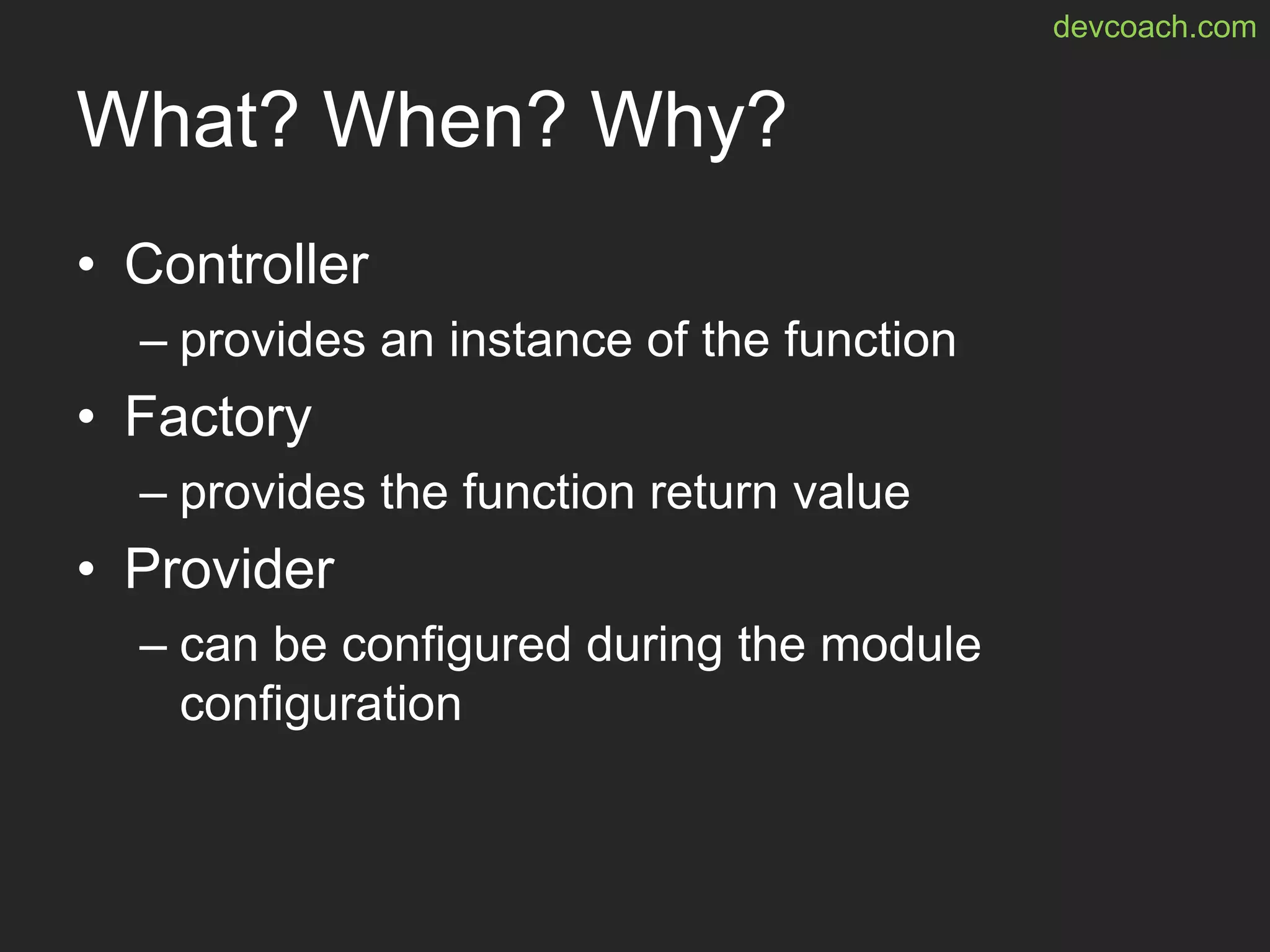 devcoach.com

What? When? Why?

• Controller
– provides an instance of the function
• Factory
– provides the function return value
• Provider
– can be configured during the module configuration